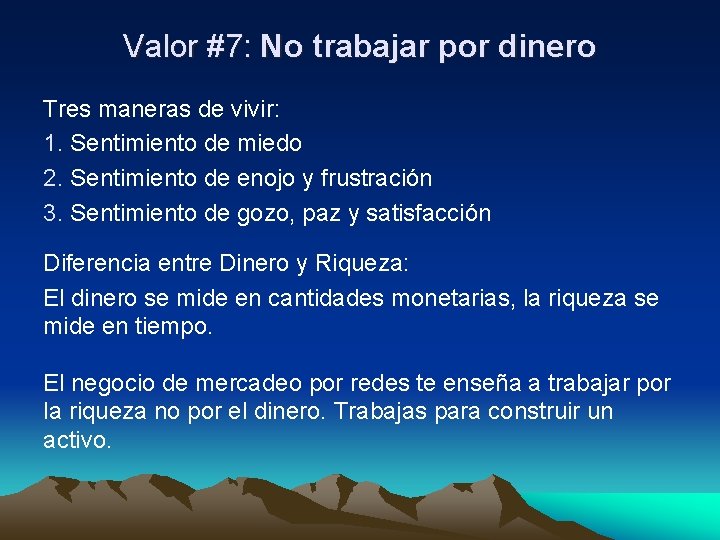 Valor #7: No trabajar por dinero

Tres maneras de vivir:
1. Sentimiento de miedo
2. Sentimiento de enojo y frustración
3. Sentimiento de gozo, paz y satisfacción

Diferencia entre Dinero y Riqueza:
El dinero se mide en cantidades monetarias, la riqueza se mide en tiempo.

El negocio de mercadeo por redes te enseña a trabajar por la riqueza no por el dinero. Trabajas para construir un activo.